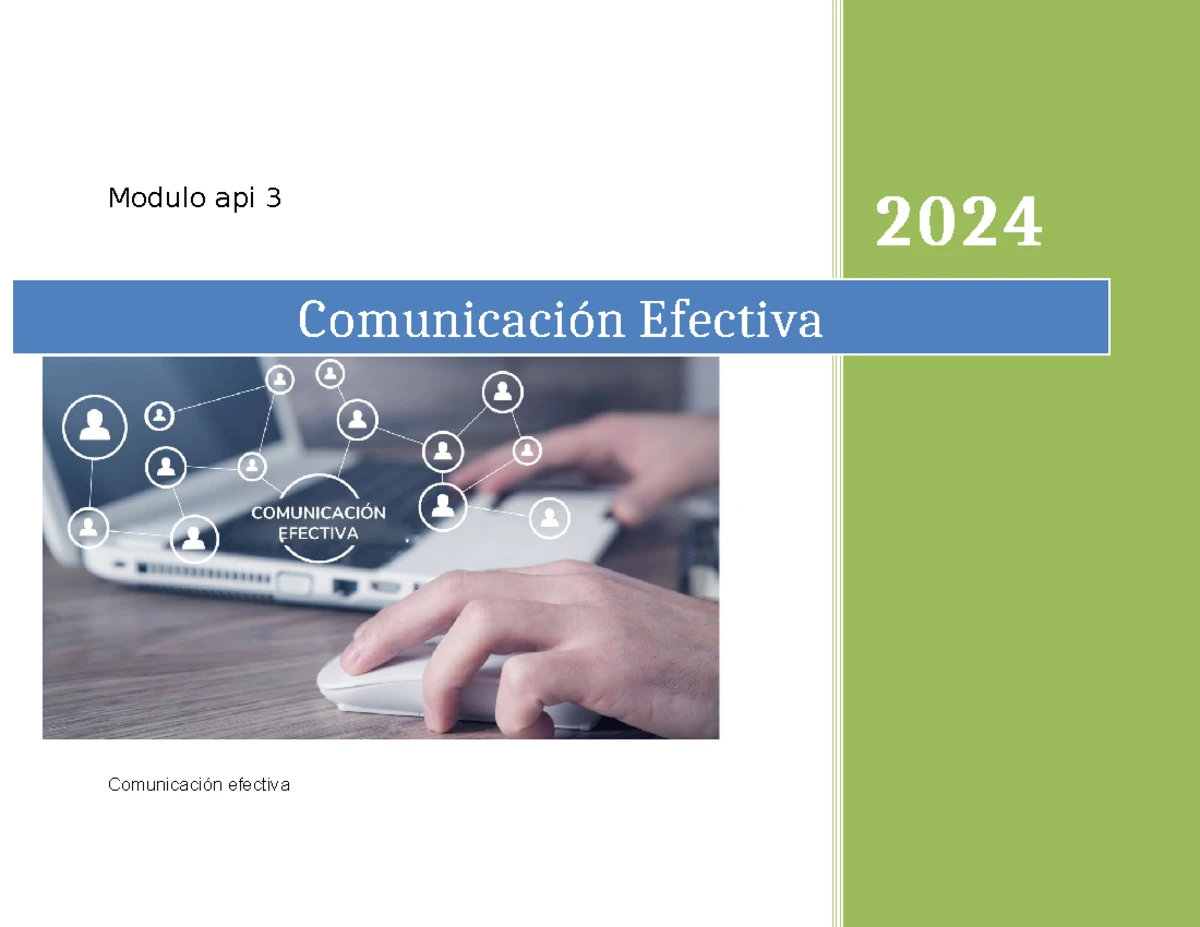 Modulo api 3

2024

Comunicación Efectiva

COMUNICACIÓN EFECTIVA

Comunicación efectiva